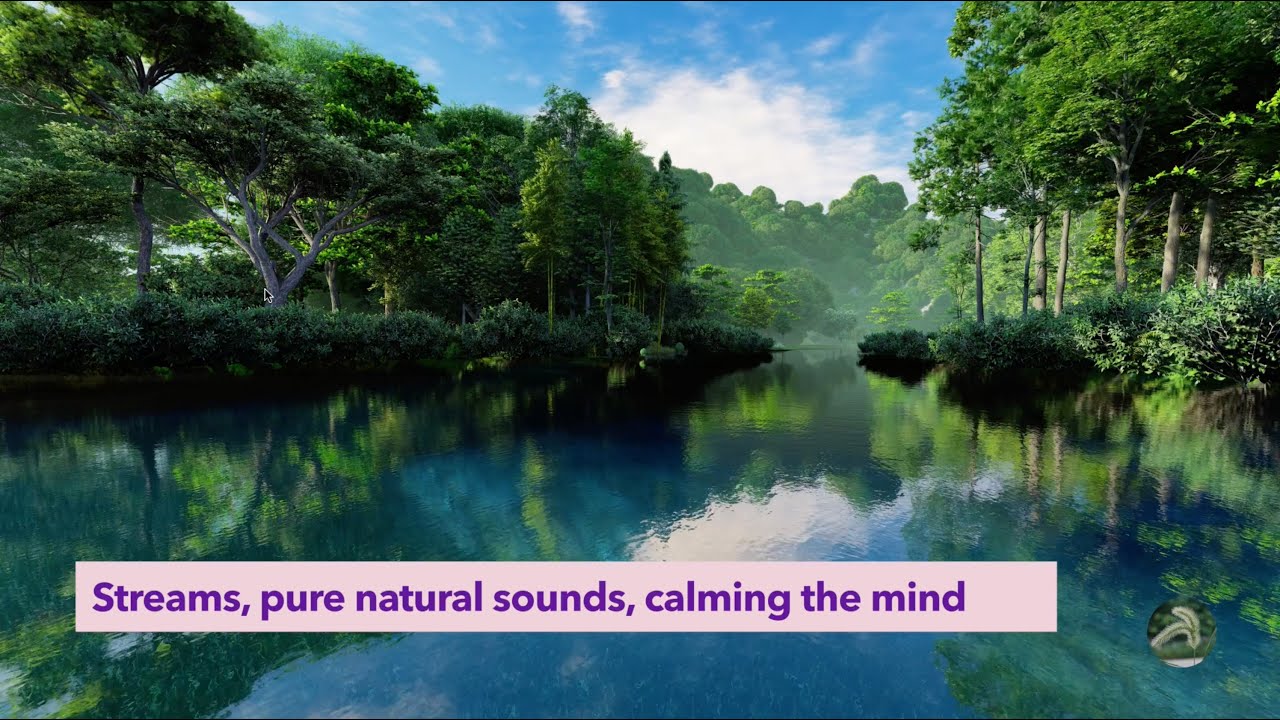 Streams, pure natural sounds, calming the mind